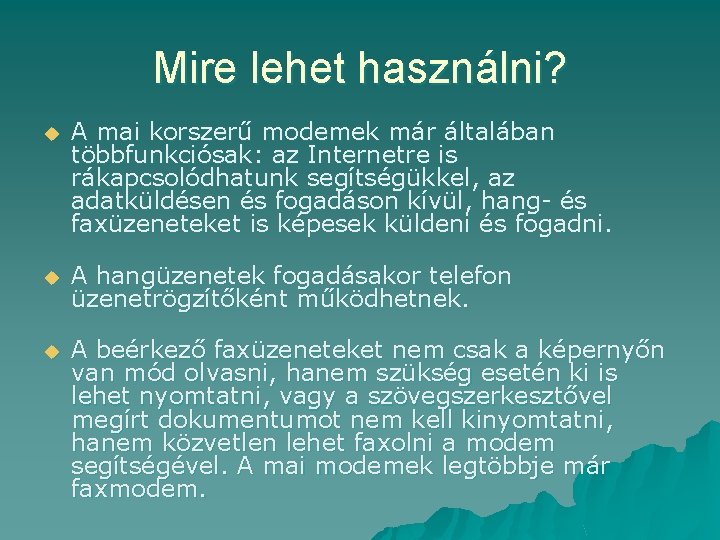 Mire lehet használni?

A mai korszerű modemek már általában többfunkciósak: az Internetre is rákapcsolódhatunk segítségükkel, az adatküldésen és fogadáson kívül, hang- és faxüzeneteket is képesek küldeni és fogadni.

A hangüzenetek fogadásakor telefon üzenetrögzítőként működhetnek.

A beérkező faxüzeneteket nem csak a képernyőn van mód olvasni, hanem szükség esetén ki is lehet nyomtatni, vagy a szövegszerkesztővel megírt dokumentumot nem kell kinyomtatni, hanem közvetlen lehet faxolni a modem segítségével. A mai modemek legtöbbje már faxmodem.